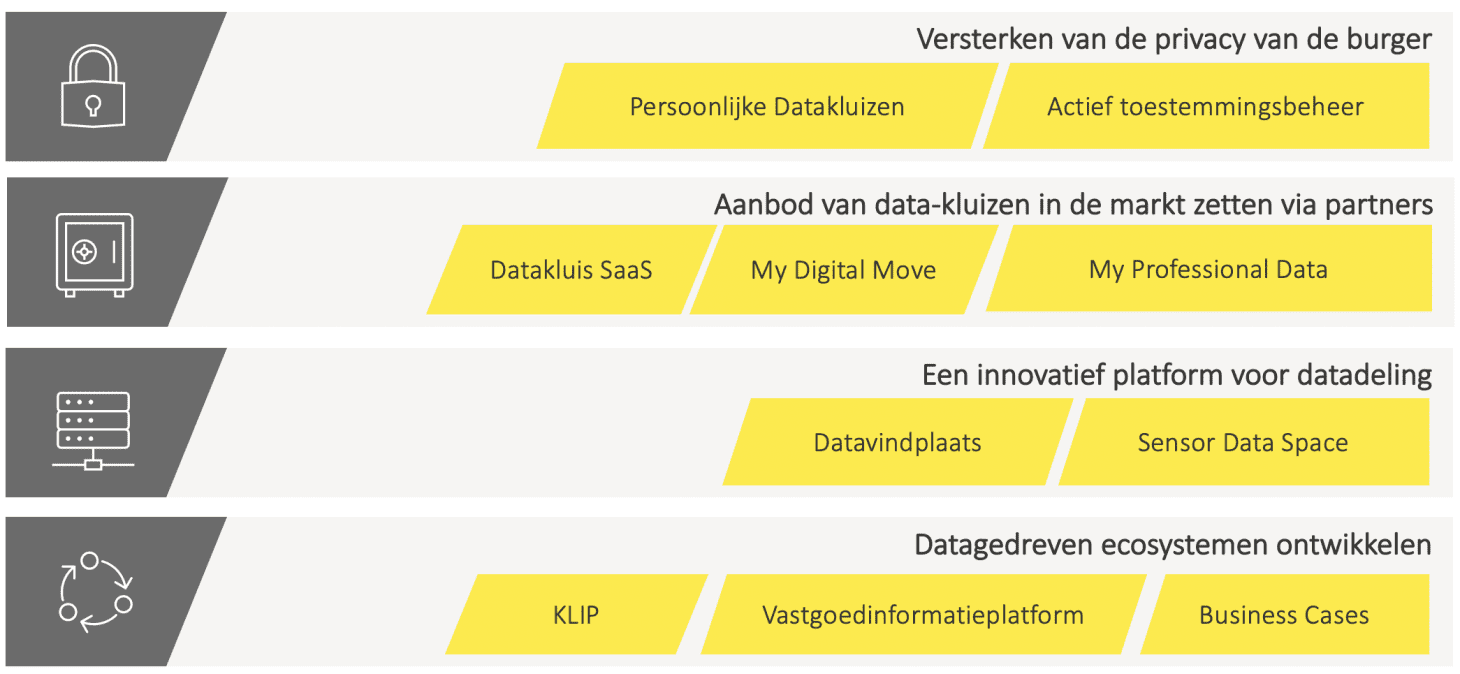 Versterken van de privacy van de burger

Persoonlijke Datakluizen

Actief toestemmingsbeheer

Aanbod van data-kluizen in de markt zetten via partners

Datakluis SaaS

My Digital Move

My Professional Data

Een innovatief platform voor datadeling

Datavindplaats

Sensor Data Space

Datagedreven ecosystemen ontwikkelen

KLIP

Vastgoedinformatieplatform

Business Cases